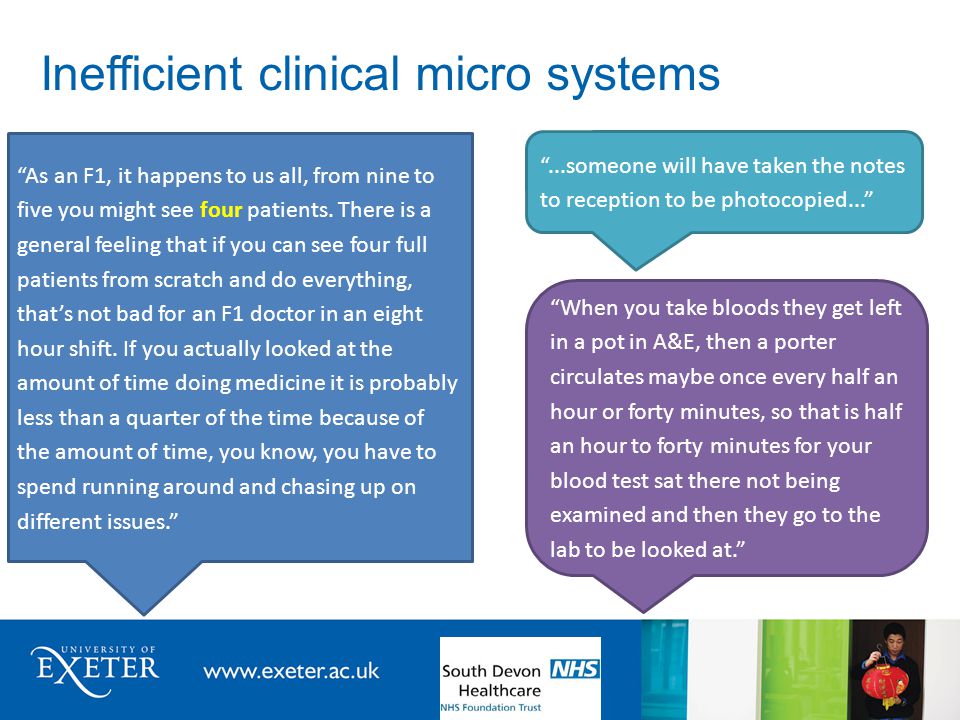 Inefficient clinical micro systems

“As an F1, it happens to us all, from nine to five you might see four patients. There is a general feeling that if you can see four full patients from scratch and do everything, that’s not bad for an F1 doctor in an eight hour shift. If you actually looked at the amount of time doing medicine it is probably less than a quarter of the time because of the amount of time, you know, you have to spend running around and chasing up on different issues.”

“...someone will have taken the notes to reception to be photocopied...”

“When you take bloods they get left in a pot in A&E, then a porter circulates maybe once every half an hour or forty minutes, so that is half an hour to forty minutes for your blood test sat there not being examined and then they go to the lab to be looked at.”

UNIVERSITY OF EXETER

www.exeter.ac.uk

South Devon Healthcare NHS

NHS Foundation Trust